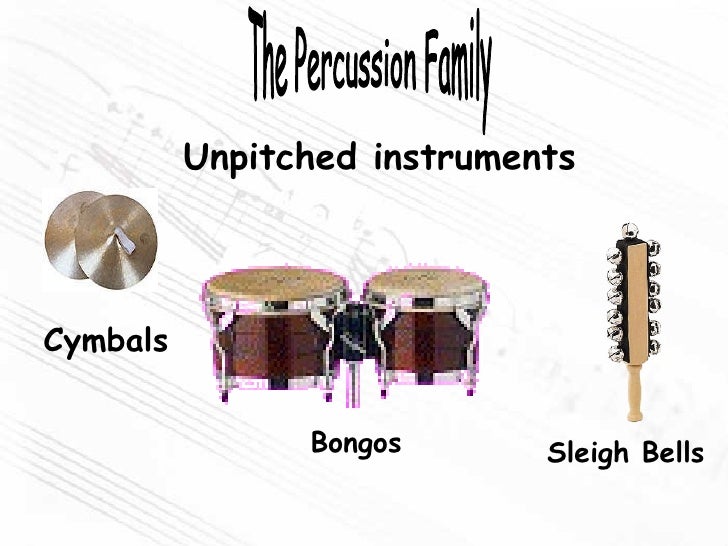 The Percussion Family

Unpitched instruments

Cymbals

Bongos

Sleigh Bells